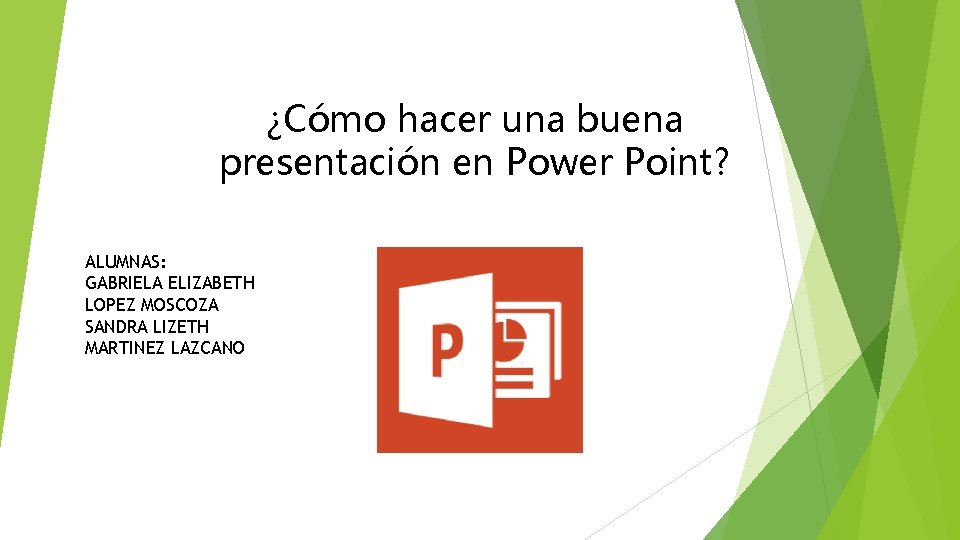 ¿Cómo hacer una buena presentación en Power Point?

ALUMNAS:
GABRIELA ELIZABETH
LOPEZ MOSCOZA
SANDRA LIZETH
MARTINEZ LAZCANO

P